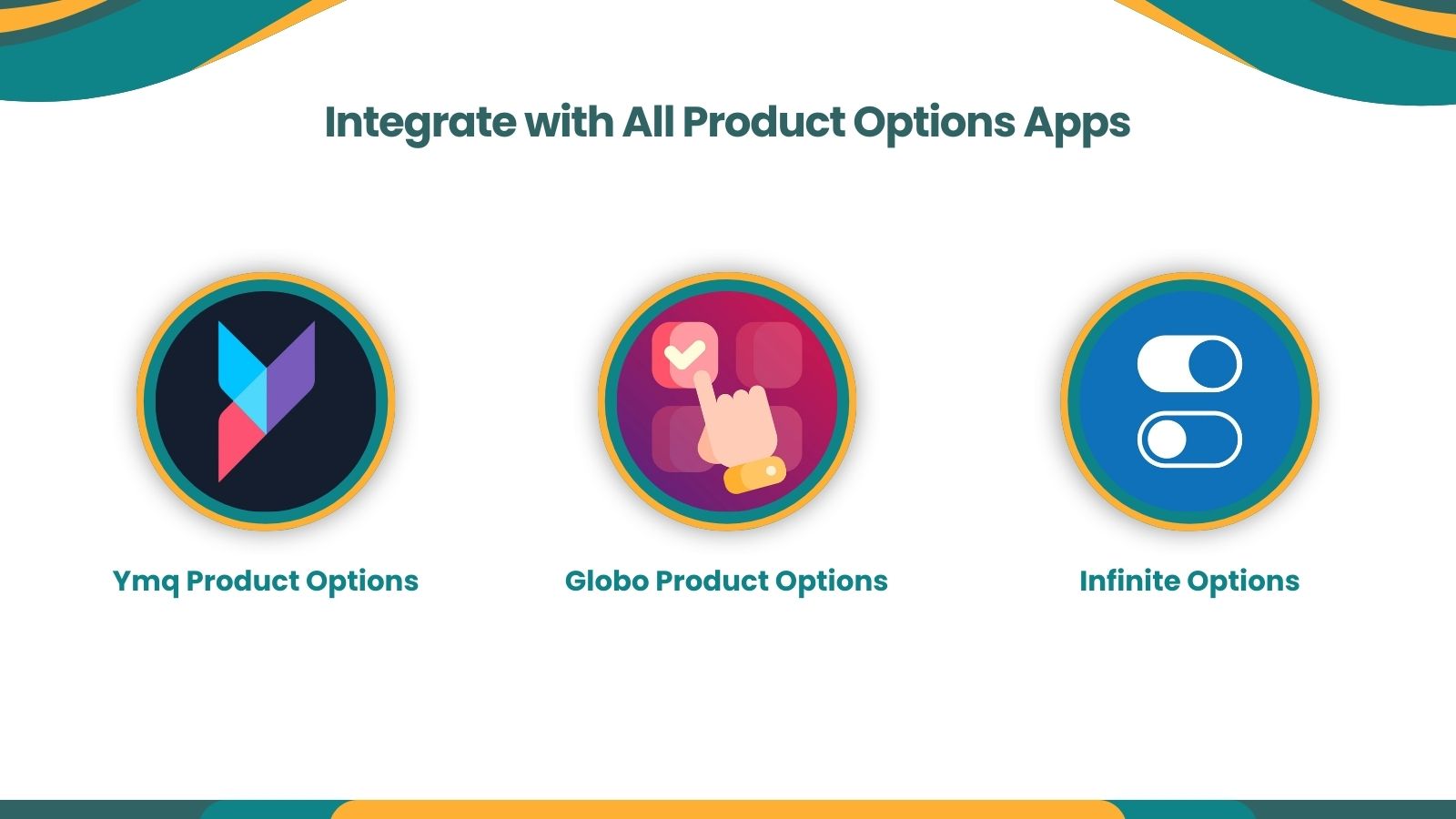 Integrate with All Product Options Apps

Ymq Product Options

Globo Product Options

Infinite Options